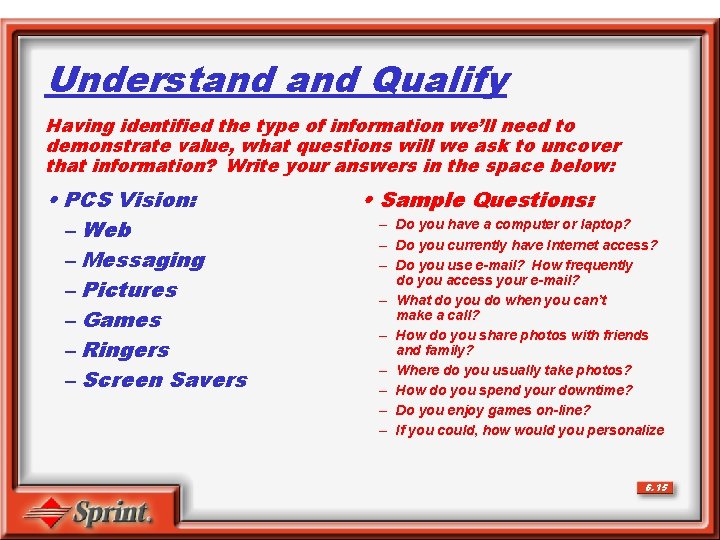 Understand and Qualify

Having identified the type of information we'll need to demonstrate value, what questions will we ask to uncover that information? Write your answers in the space below:

• PCS Vision:
– Web
– Messaging
– Pictures
– Games
– Ringers
– Screen Savers

• Sample Questions:
– Do you have a computer or laptop?
– Do you currently have Internet access?
– Do you use e-mail? How frequently do you access your e-mail?
– What do you do when you can't make a call?
– How do you share photos with friends and family?
– Where do you usually take photos?
– How do you spend your downtime?
– Do you enjoy games on-line?
– If you could, how would you personalize

6.15

Sprint.